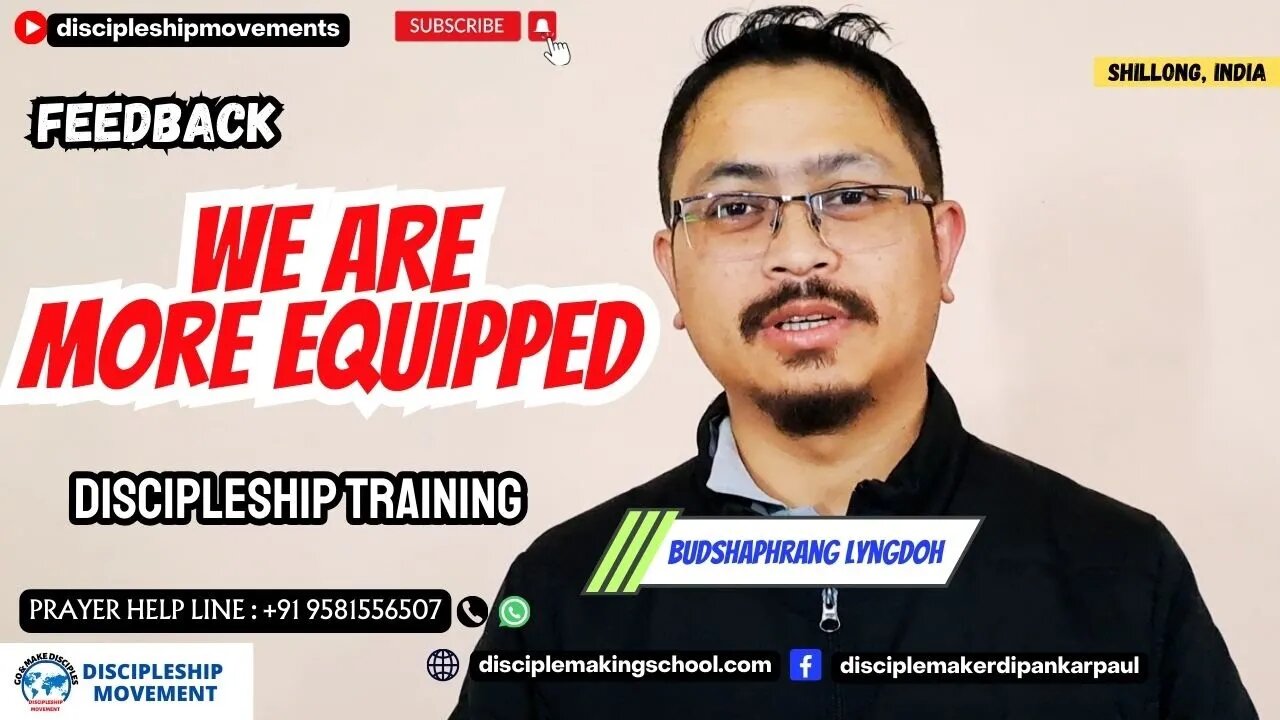 discipleshipmovements

SUBSCRIBE

SHILLONG, INDIA

FEEDBACK

WE ARE MORE EQUIPPED

DISCIPLESHIP TRAINING

BUDSHAPHRANG LYNGDOH

PRAYER HELP LINE : +91 9581556507

GO & MAKE DISCIPLES
DISCIPLESHIP MOVEMENT

DISCIPLESHIP MOVEMENT

disciplemakingschool.com

disciplemakerdipankarpaul